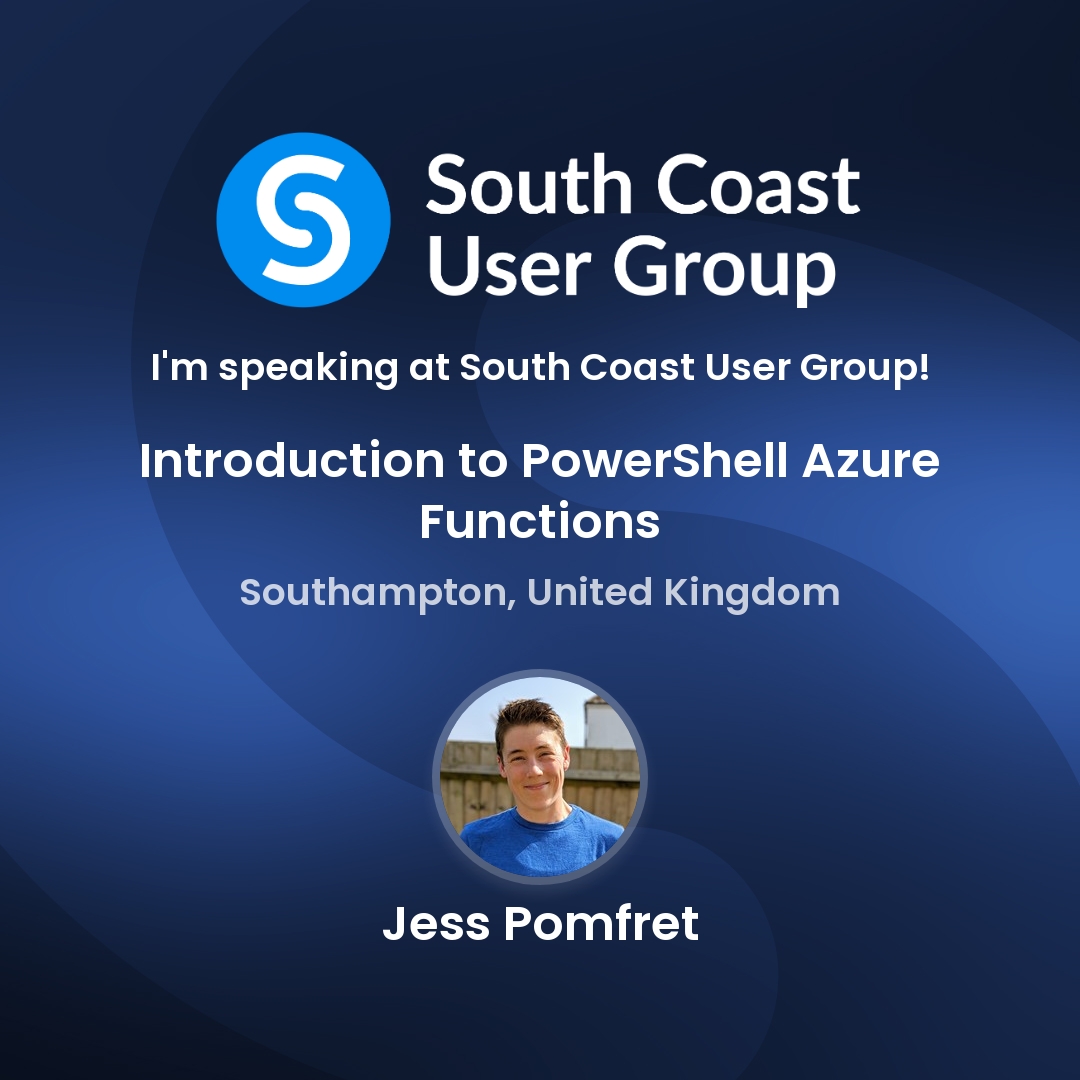 South Coast User Group

I'm speaking at South Coast User Group!

Introduction to PowerShell Azure Functions

Southampton, United Kingdom

Jess Pomfret